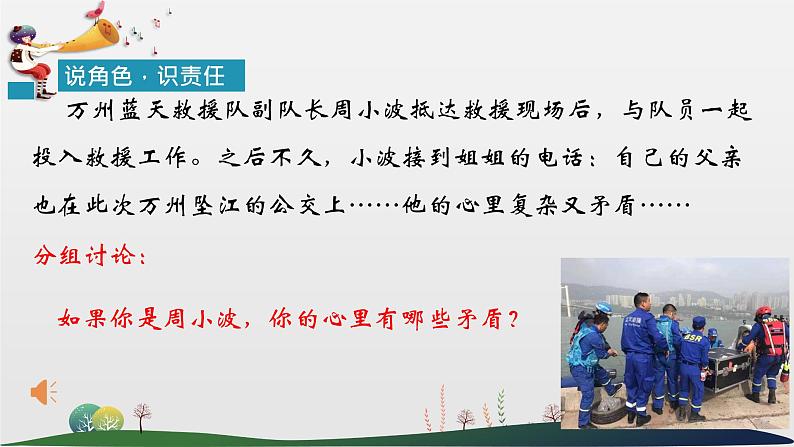 说角色，识责任

万州蓝天救援队副队长周小波抵达救援现场后，与队员一起投入救援工作。之后不久，小波接到姐姐的电话：自己的父亲也在此次万州坠江的公交上……他的心里复杂又矛盾……

分组讨论：

如果你是周小波，你的心里有哪些矛盾？

BSR